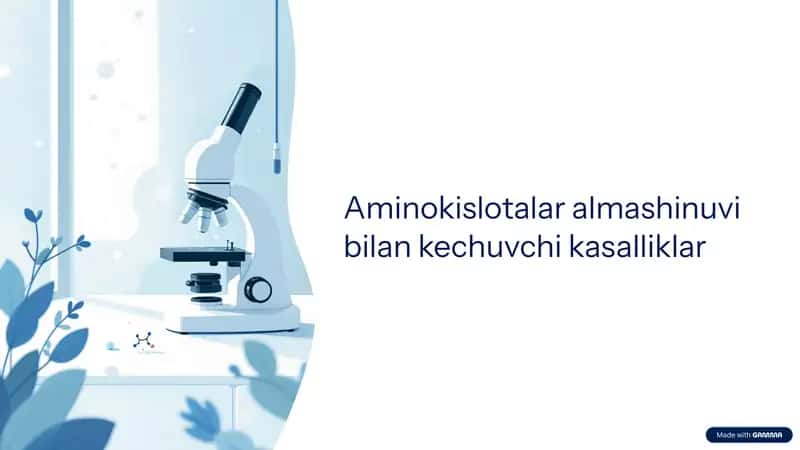 Aminokislotalar almashinuvi bilan kechuvchi kasalliklar

Made with GAMMA